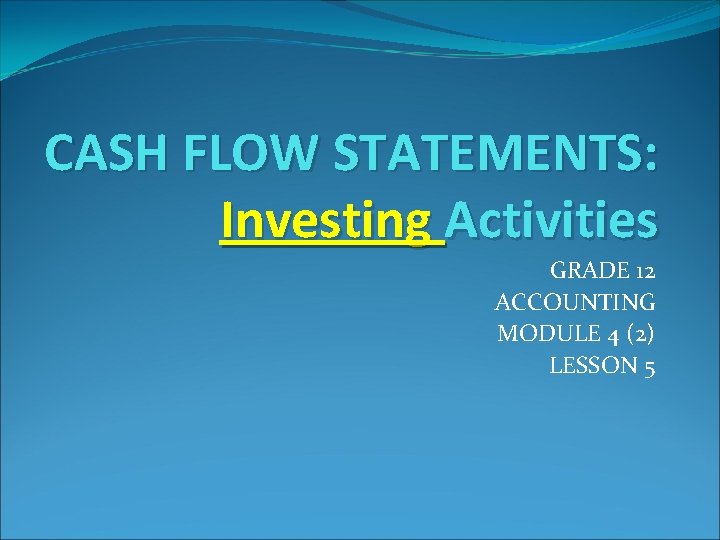 CASH FLOW STATEMENTS: Investing Activities

GRADE 12
ACCOUNTING
MODULE 4 (2)
LESSON 5